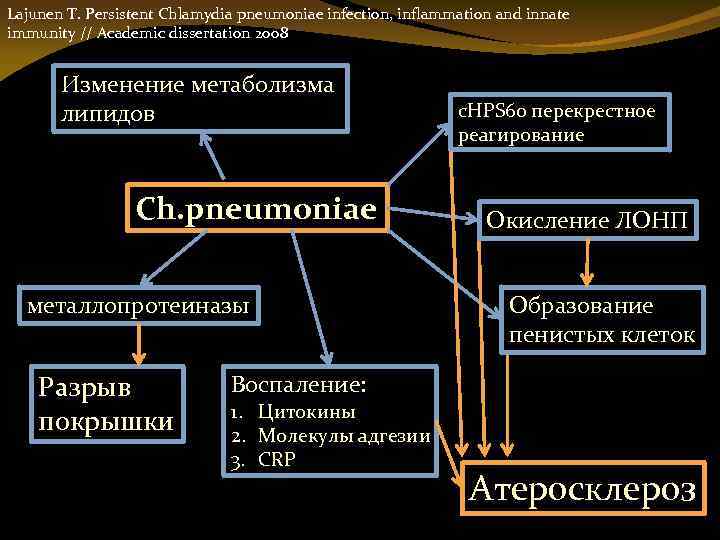 Lajunen T. Persistent Chlamydia pneumoniae infection, inflammation and innate immunity // Academic dissertation 2008

Изменение метаболизма липидов

cHPS60 перекрестное реагирование

Ch.pneumoniae

Окисление ЛОНП

металлопротеиназы

Образование пенистых клеток

Разрыв покрышки

Воспаление:
1. Цитокины
2. Молекулы адгезии
3. CRP

Атеросклероз